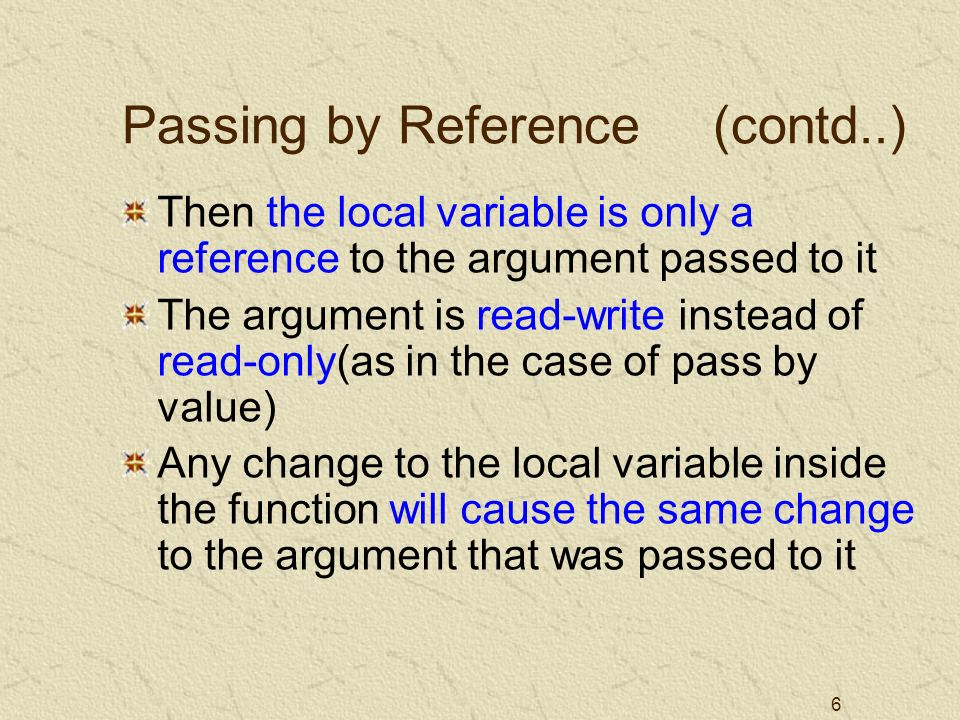 Passing by Reference (contd..)

Then the local variable is only a reference to the argument passed to it

The argument is read-write instead of read-only(as in the case of pass by value)

Any change to the local variable inside the function will cause the same change to the argument that was passed to it

6